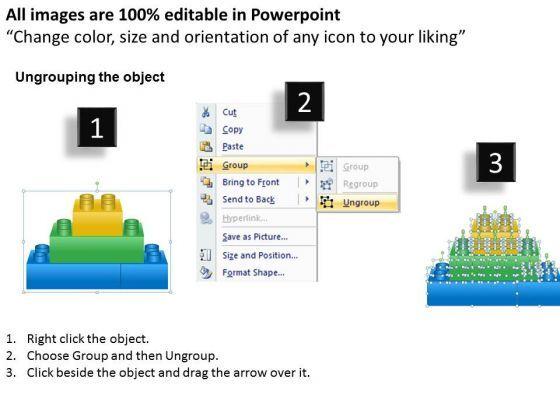 All images are 100% editable in Powerpoint
“Change color, size and orientation of any icon to your liking”

Ungrouping the object

1

2

Cut
Copy
Paste
Group
Bring to Front
Send to Back
Hyperlink...
Save as Picture...
Size and Position...
Format Shape...

Group
Regroup
Ungroup

3

1. Right click the object.
2. Choose Group and then Ungroup.
3. Click beside the object and drag the arrow over it.